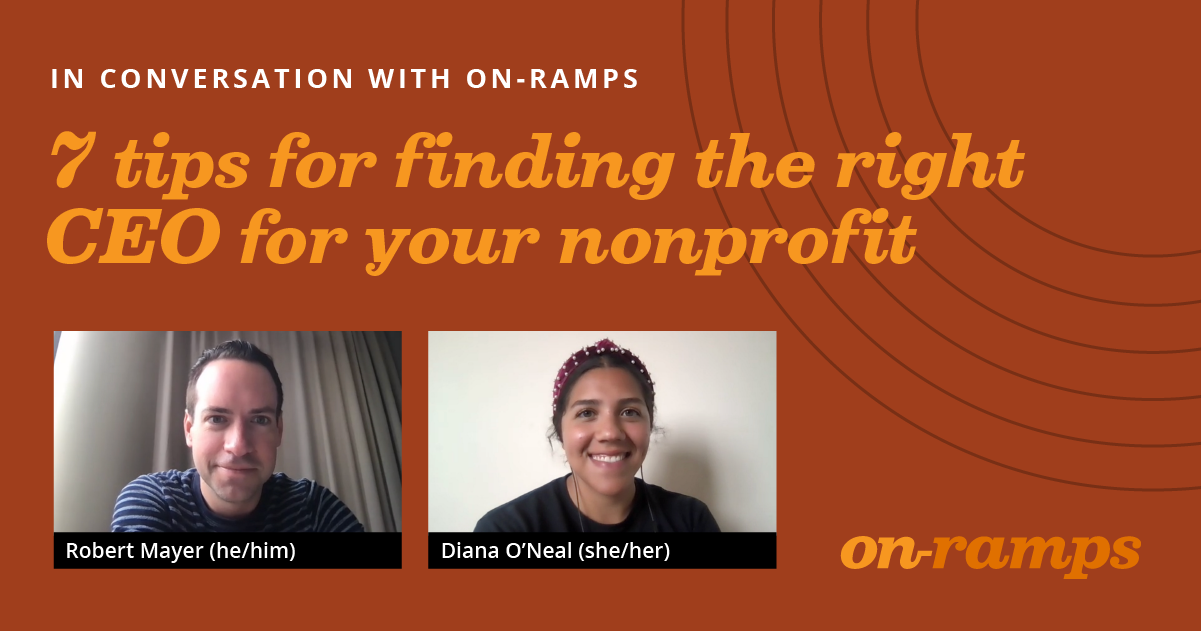 IN CONVERSATION WITH ON-RAMPS

7 tips for finding the right CEO for your nonprofit

Robert Mayer (he/him)

Diana O'Neal (she/her)

on-ramps